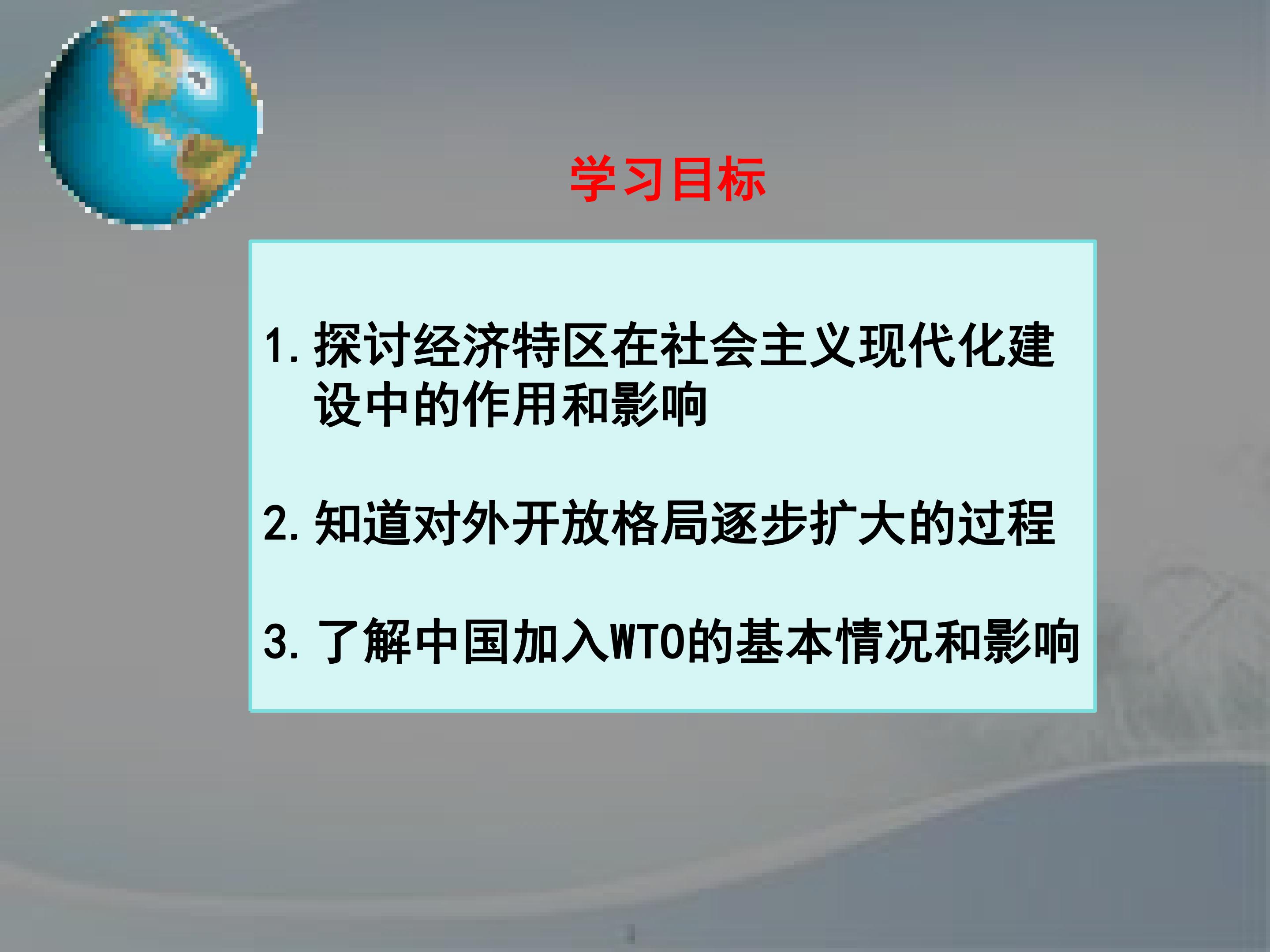 学习目标

1. 探讨经济特区在社会主义现代化建设中的作用和影响

2. 知道对外开放格局逐步扩大的过程

3. 了解中国加入WTO的基本情况和影响